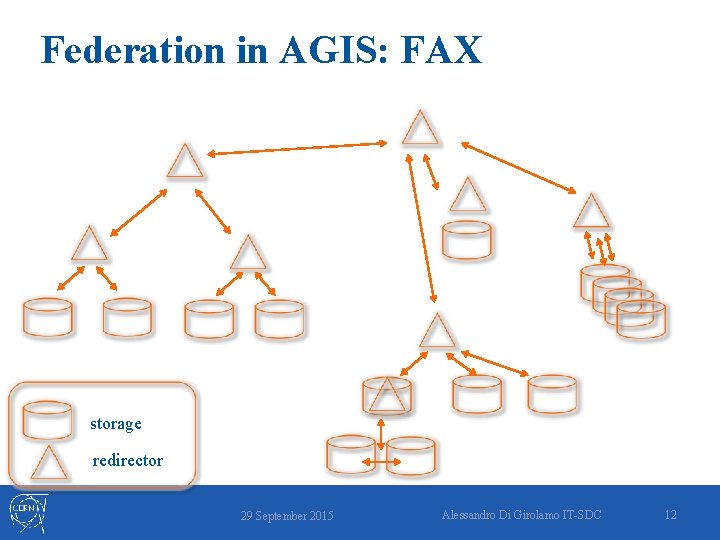 Federation in AGIS: FAX

storage

redirector

CERN

29 September 2015

Alessandro Di Girolamo IT-SDC

12